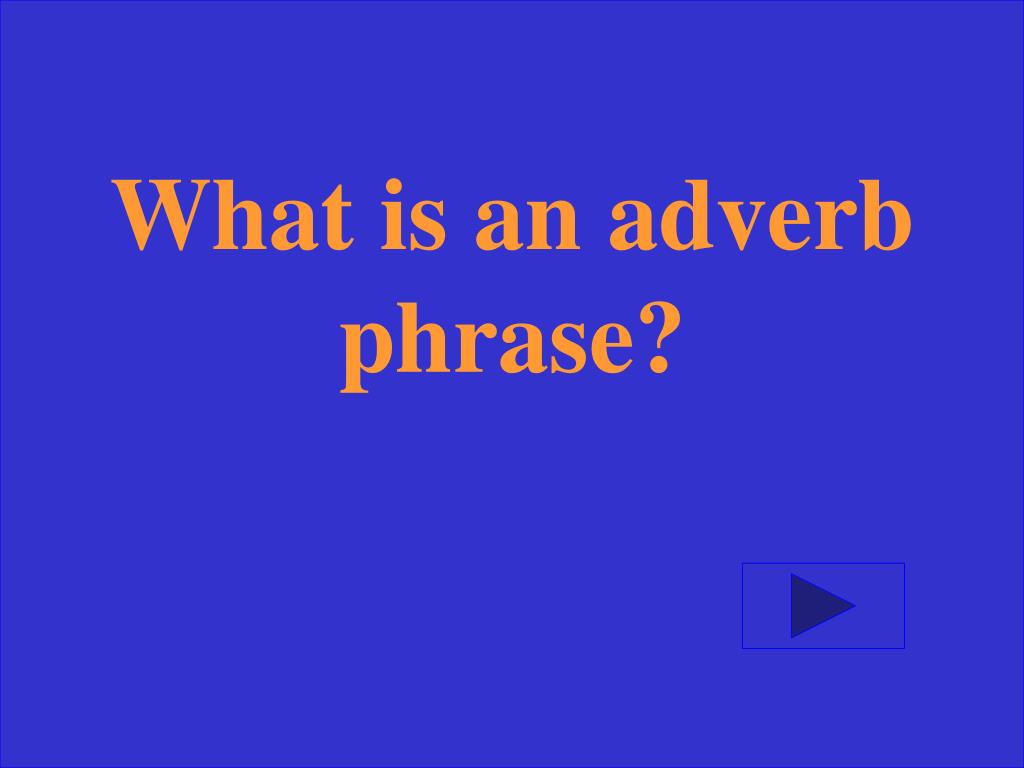 What is an adverb phrase?